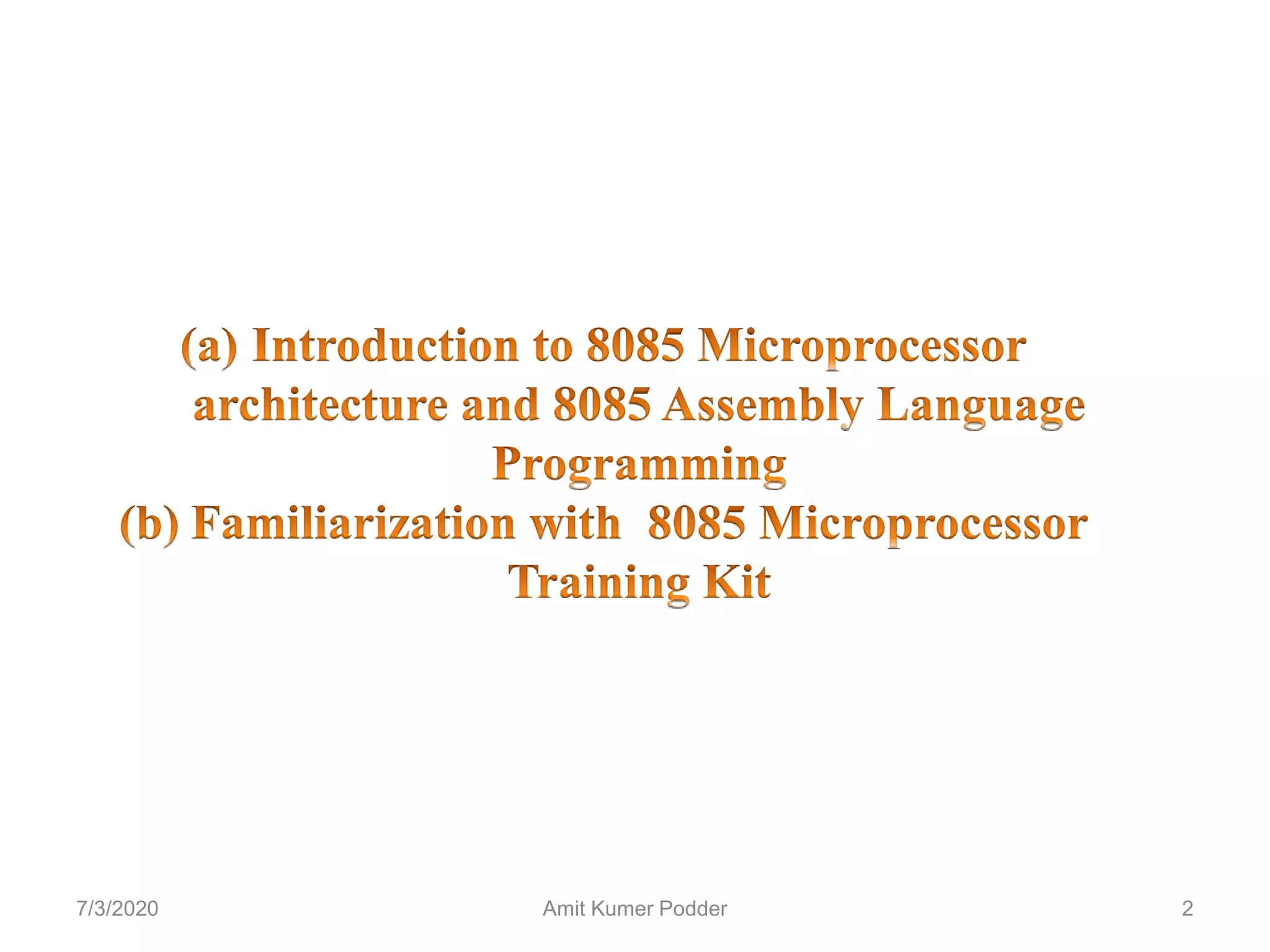 (a) Introduction to 8085 Microprocessor architecture and 8085 Assembly Language Programming
(b) Familiarization with 8085 Microprocessor Training Kit

7/3/2020 Amit Kumer Podder 2